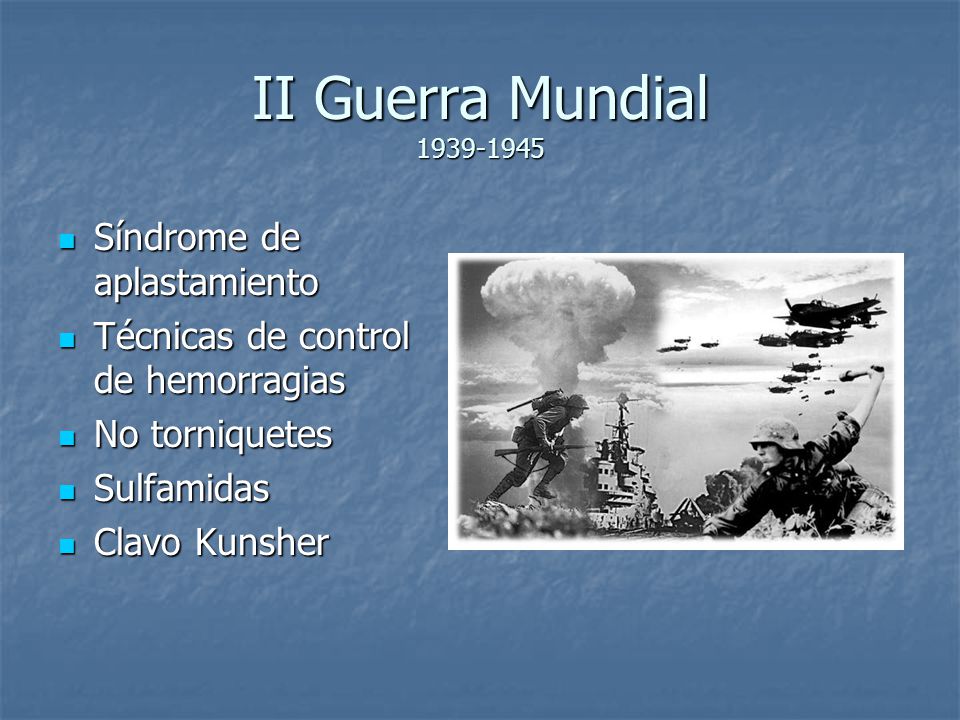 II Guerra Mundial
1939-1945

- Síndrome de aplastamiento
- Técnicas de control de hemorragias
- No torniquetes
- Sulfamidas
- Clavo Kunsher